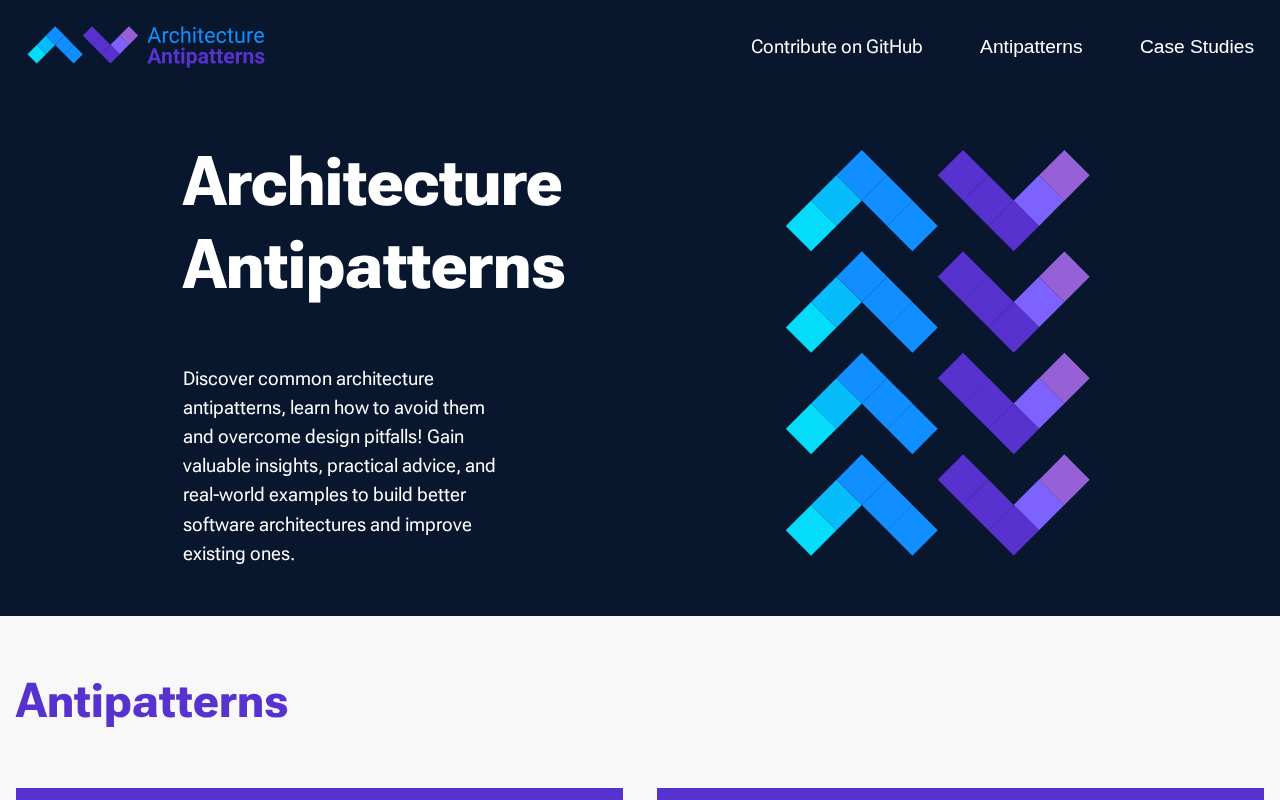 Architecture Antipatterns

Contribute on GitHub Antipatterns Case Studies

Architecture Antipatterns

Discover common architecture antipatterns, learn how to avoid them and overcome design pitfalls! Gain valuable insights, practical advice, and real-world examples to build better software architectures and improve existing ones.

Antipatterns